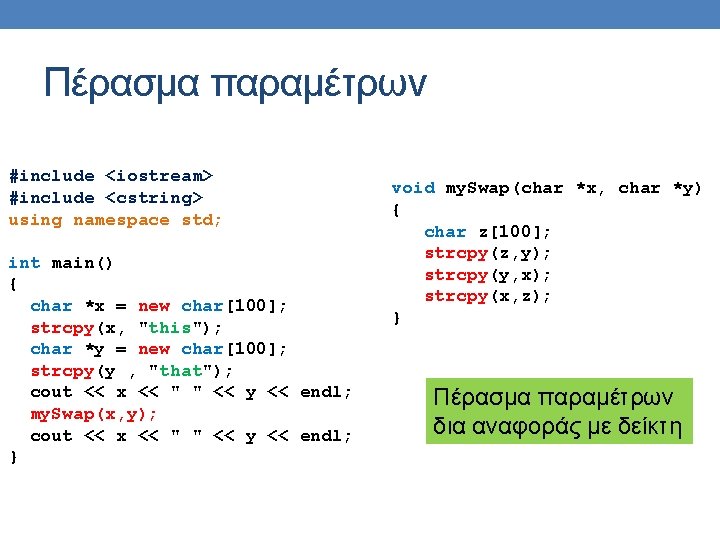 Πέρασμα παραμέτρων

#include <iostream>
#include <cstring>
using namespace std;

int main()
{
  char *x = new char[100];
  strcpy(x, "this");
  char *y = new char[100];
  strcpy(y , "that");
  cout << x << " " << y << endl;
  mySwap(x,y);
  cout << x << " " << y << endl;
}

void mySwap(char *x, char *y)
{
   char z[100];
   strcpy(z,y);
   strcpy(y,x);
   strcpy(x,z);
}

Πέρασμα παραμέτρων δια αναφοράς με δείκτη